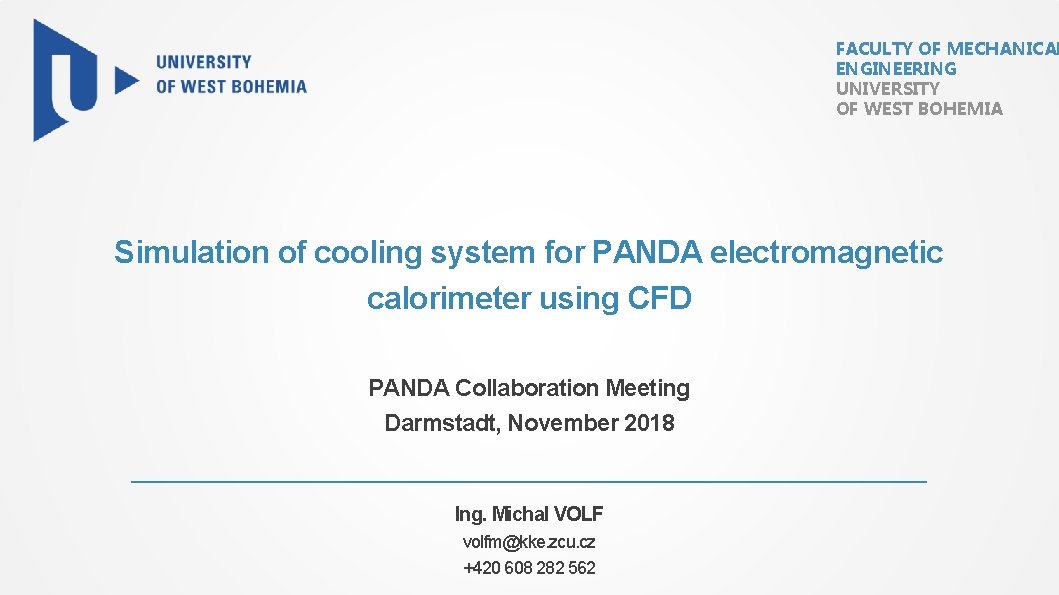 UNIVERSITY
OF WEST BOHEMIA

FACULTY OF MECHANICAL
ENGINEERING
UNIVERSITY
OF WEST BOHEMIA

Simulation of cooling system for PANDA electromagnetic calorimeter using CFD

PANDA Collaboration Meeting
Darmstadt, November 2018

Ing. Michal VOLF
volfm@kke.zcu.cz
+420 608 282 562